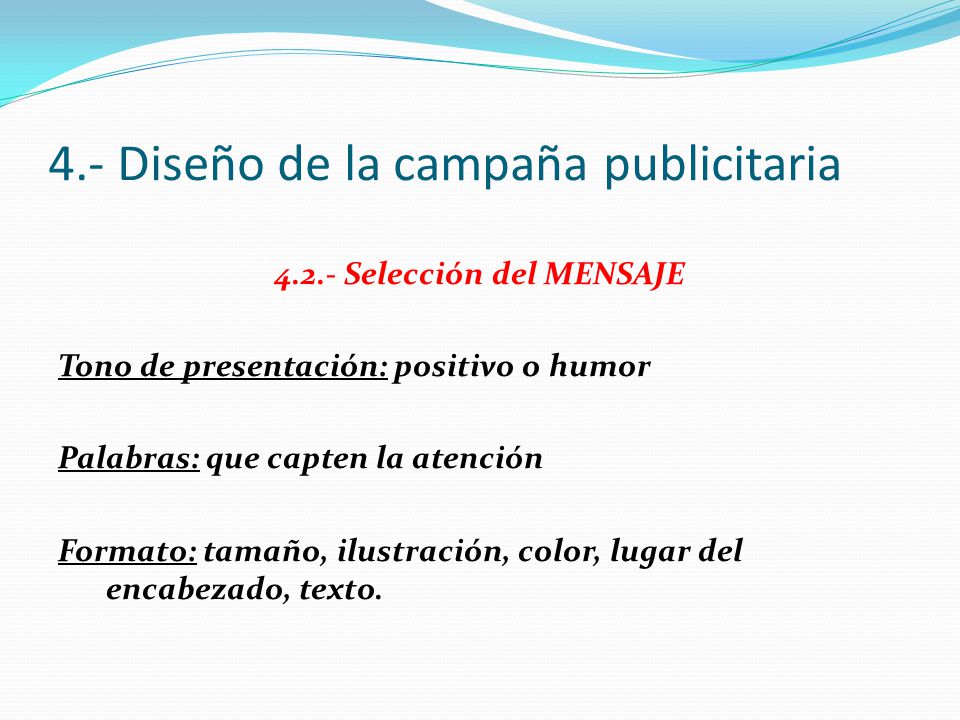 4.- Diseño de la campaña publicitaria

4.2.- Selección del MENSAJE

Tono de presentación: positivo o humor

Palabras: que capten la atención

Formato: tamaño, ilustración, color, lugar del encabezado, texto.